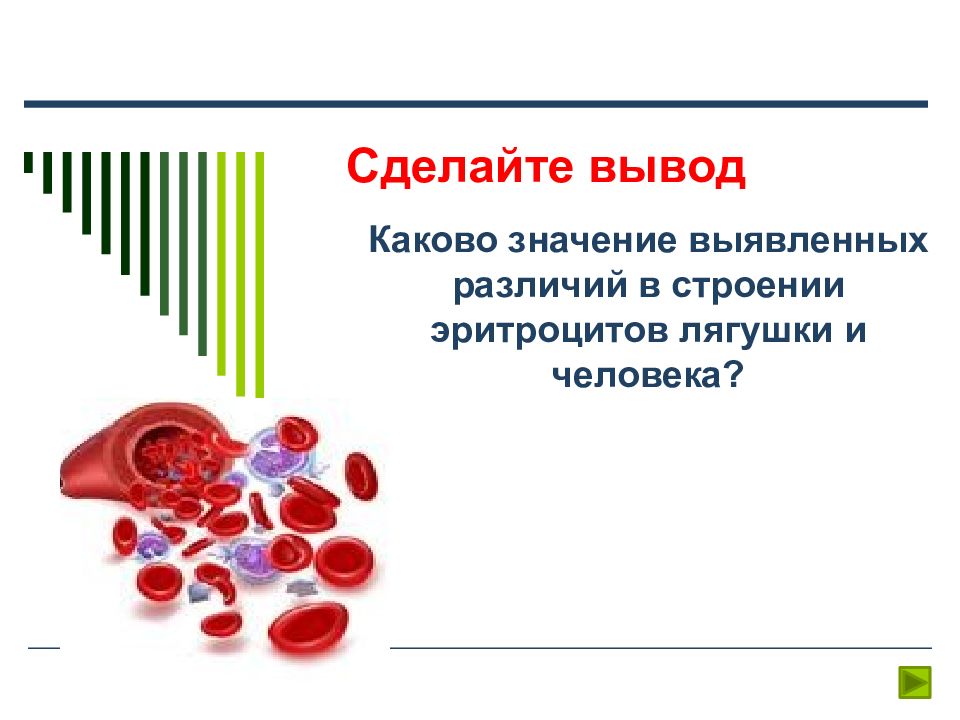 Сделайте вывод

Каково значение выявленных различий в строении эритроцитов лягушки и человека?